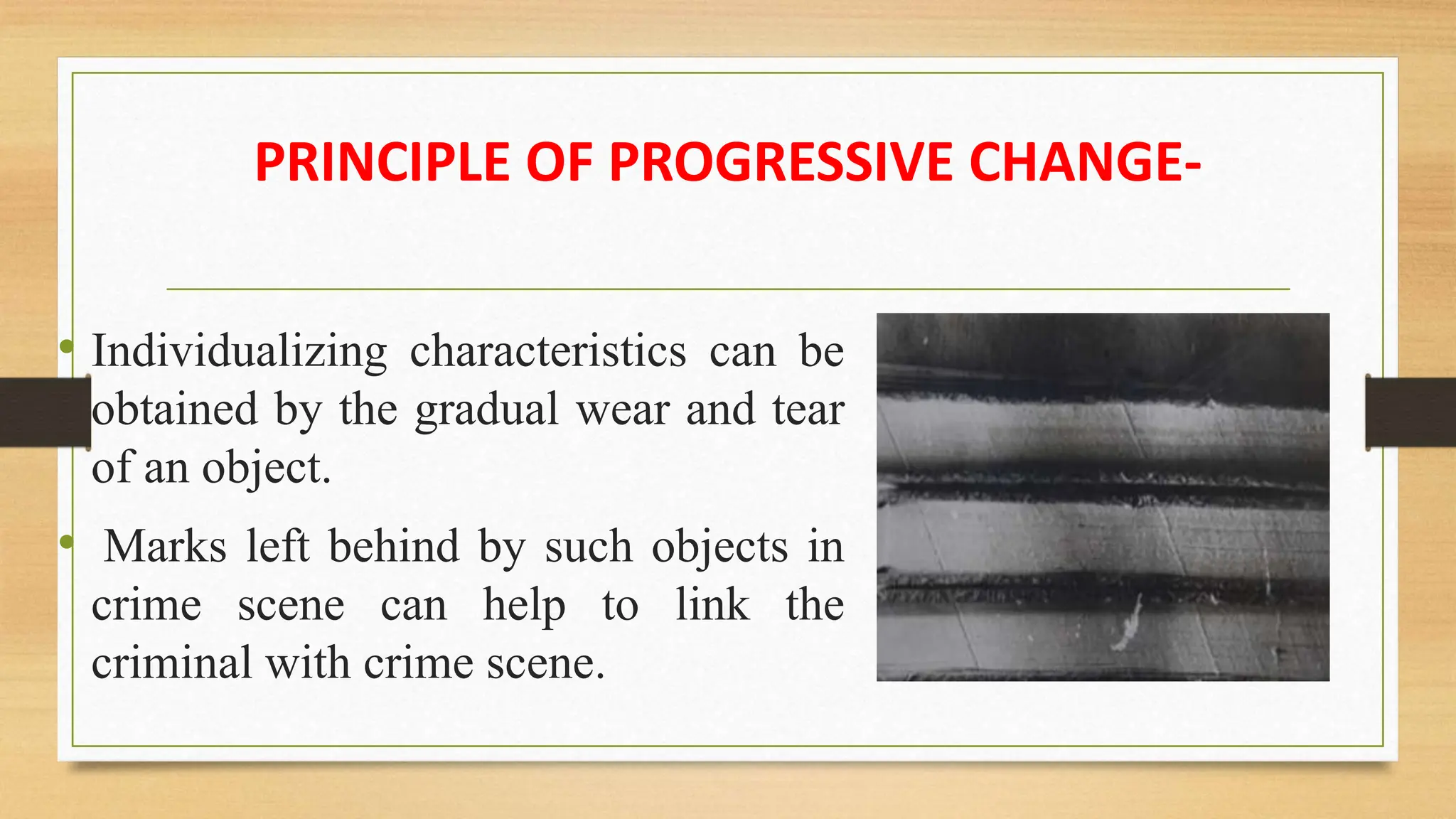 PRINCIPLE OF PROGRESSIVE CHANGE-

• Individualizing characteristics can be obtained by the gradual wear and tear of an object.

• Marks left behind by such objects in crime scene can help to link the criminal with crime scene.